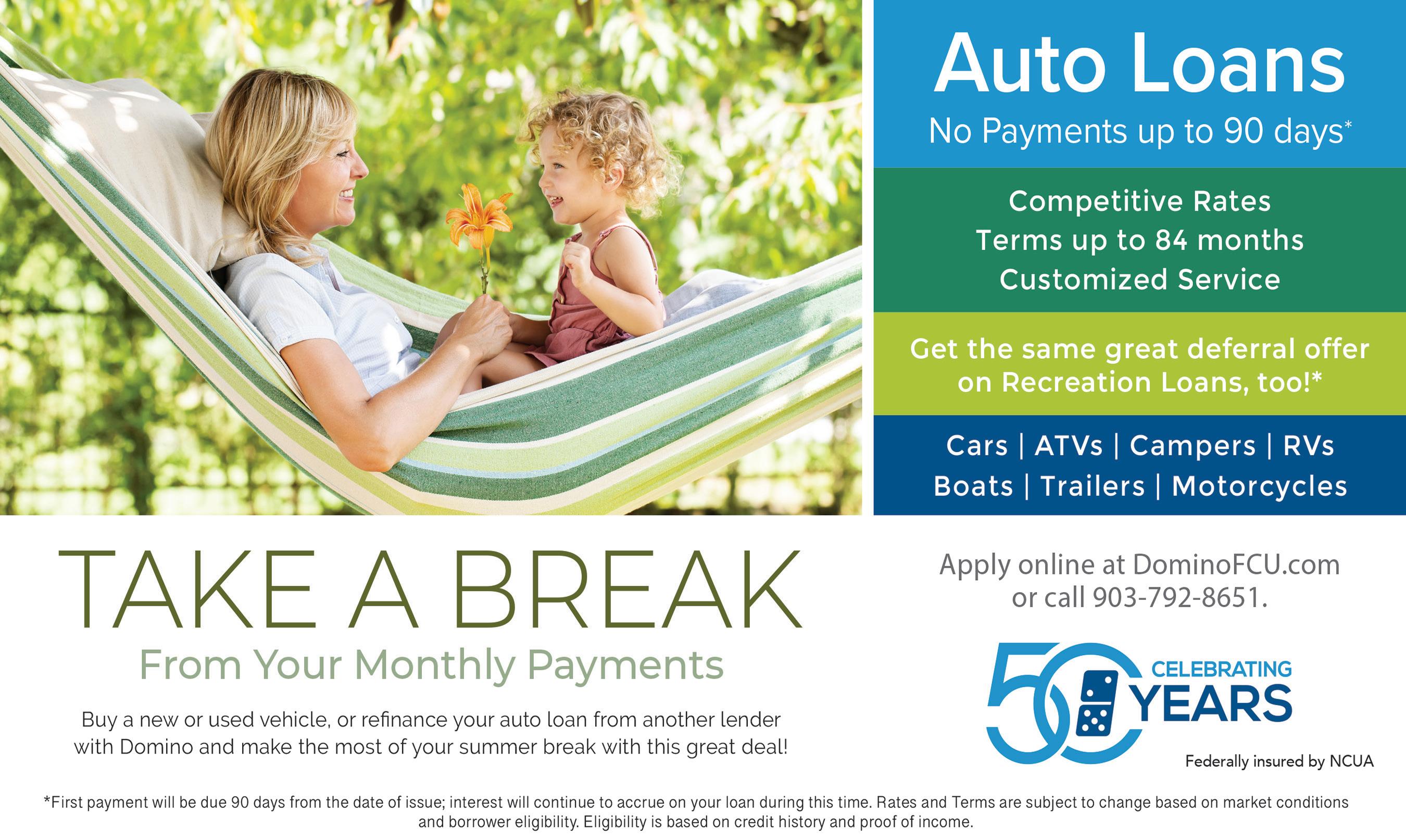 Auto Loans
No Payments up to 90 days*

Competitive Rates
Terms up to 84 months
Customized Service

Get the same great deferral offer on Recreation Loans, too!*

Cars | ATVs | Campers | RVs
Boats | Trailers | Motorcycles

TAKE A BREAK
From Your Monthly Payments

Buy a new or used vehicle, or refinance your auto loan from another lender with Domino and make the most of your summer break with this great deal!

Apply online at DominoFCU.com or call 903-792-8651.

50 CELEBRATING YEARS

Federally insured by NCUA

*First payment will be due 90 days from the date of issue; interest will continue to accrue on your loan during this time. Rates and Terms are subject to change based on market conditions and borrower eligibility. Eligibility is based on credit history and proof of income.